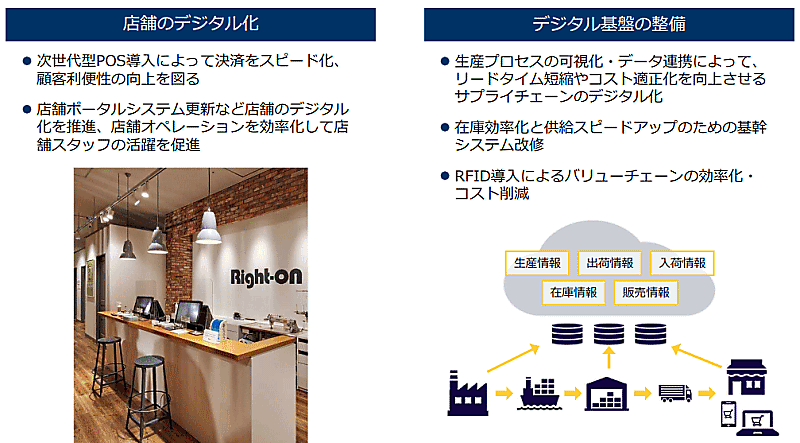 店舗のデジタル化

● 次世代型POS導入によって決済をスピード化、顧客利便性の向上を図る

● 店舗ポータルシステム更新など店舗のデジタル化を推進、店舗オペレーションを効率化して店舗スタッフの活躍を促進

Right-ON

デジタル基盤の整備

● 生産プロセスの可視化・データ連携によって、リードタイム短縮やコスト適正化を向上させるサプライチェーンのデジタル化

● 在庫効率化と供給スピードアップのための基幹システム改修

● RFID導入によるバリューチェーンの効率化・コスト削減

生産情報
出荷情報
入荷情報
在庫情報
販売情報